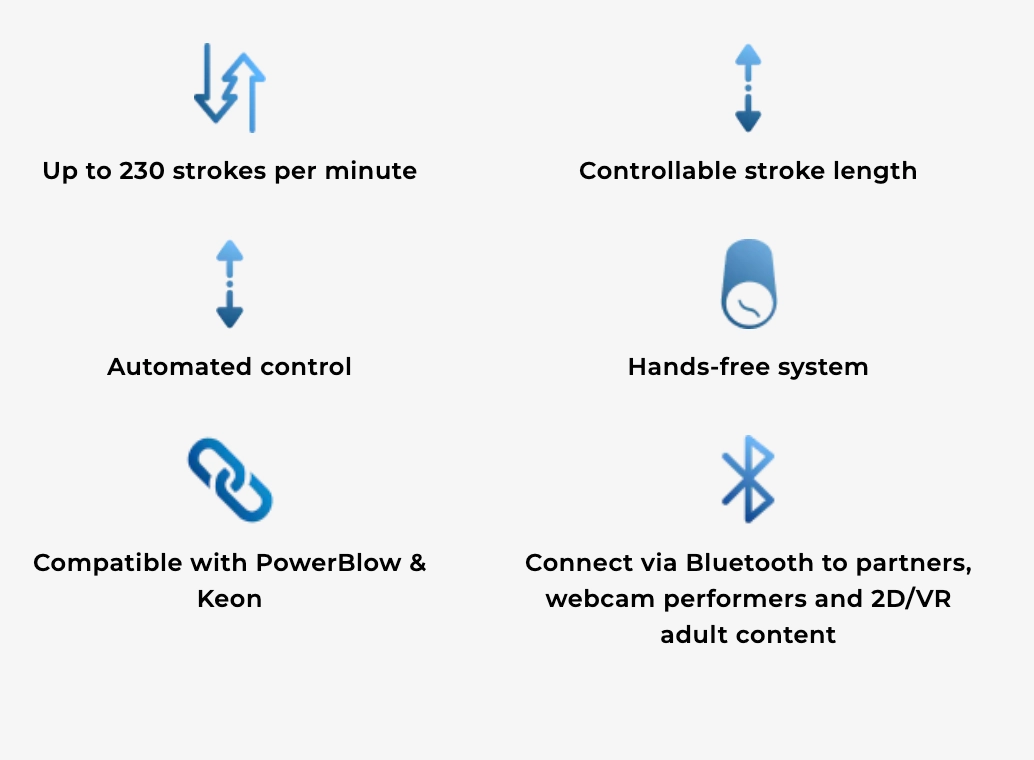 Up to 230 strokes per minute

Controllable stroke length

Automated control

Hands-free system

Compatible with PowerBlow & Keon

Connect via Bluetooth to partners, webcam performers and 2D/VR adult content